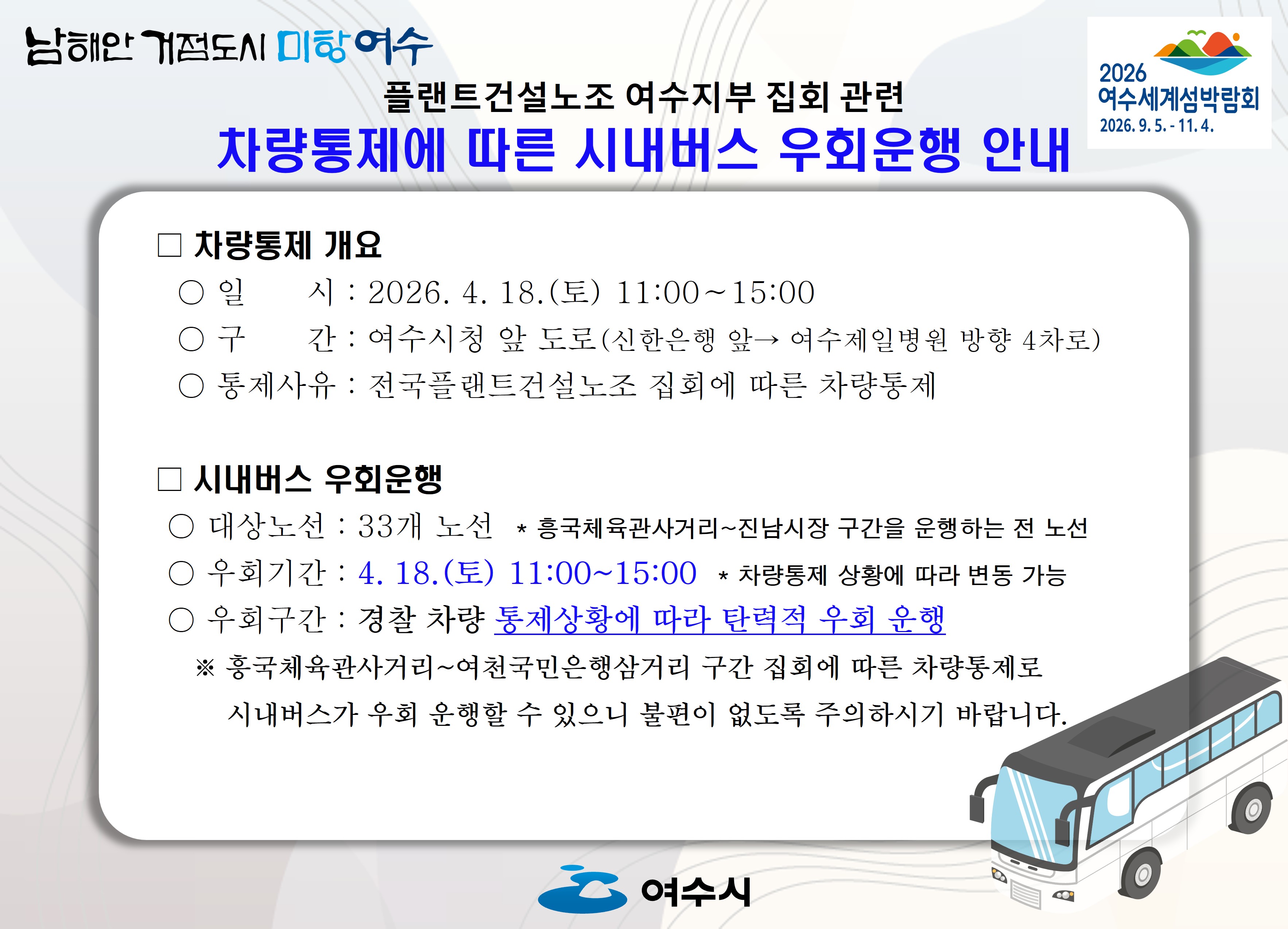 남해안 거점도시 미항여수

2026 여수세계섬박람회 2026. 9. 5. - 11. 4.

플랜트건설노조 여수지부 집회 관련

차량통제에 따른 시내버스 우회운행 안내

□ 차량통제 개요

○ 일 시 : 2026. 4. 18.(토) 11:00~15:00

○ 구 간 : 여수시청 앞 도로(신한은행 앞→ 여수제일병원 방향 4차로)

○ 통제사유 : 전국플랜트건설노조 집회에 따른 차량통제

□ 시내버스 우회운행

○ 대상노선 : 33개 노선 * 흥국체육관사거리~진남시장 구간을 운행하는 전 노선

○ 우회기간 : 4. 18.(토) 11:00~15:00 * 차량통제 상황에 따라 변동 가능

○ 우회구간 : 경찰 차량 통제상황에 따라 탄력적 우회 운행

※ 흥국체육관사거리~여천국민은행삼거리 구간 집회에 따른 차량통제로 시내버스가 우회 운행할 수 있으니 불편이 없도록 주의하시기 바랍니다.

여수시